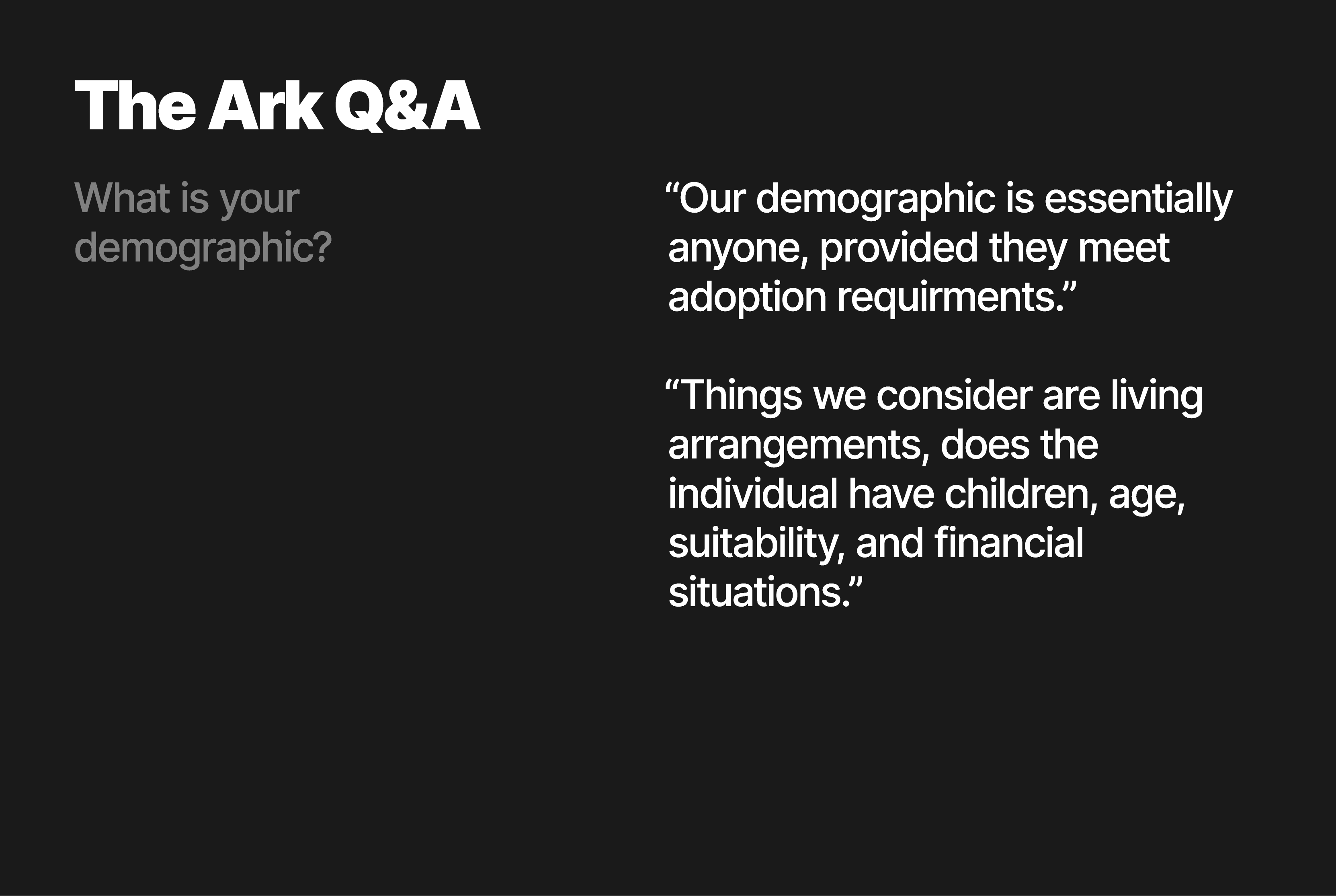 The Ark Q&A

What is your demographic?

“Our demographic is essentially anyone, provided they meet adoption requirments.”

“Things we consider are living arrangements, does the individual have children, age, suitability, and financial situations.”